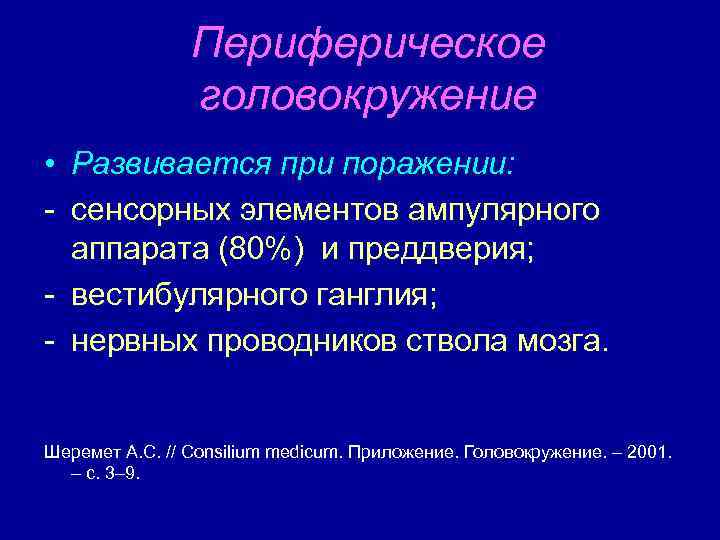 Периферическое головокружение

• Развивается при поражении:
- сенсорных элементов ампулярного аппарата (80%) и преддверия;
- вестибулярного ганглия;
- нервных проводников ствола мозга.

Шеремет А.С. // Consilium medicum. Приложение. Головокружение. – 2001. – с. 3–9.